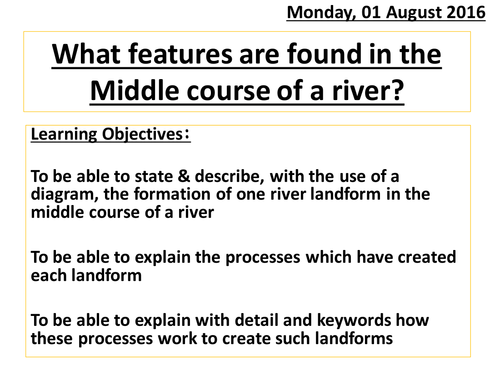 Monday, 01 August 2016

What features are found in the Middle course of a river?

Learning Objectives:

To be able to state & describe, with the use of a diagram, the formation of one river landform in the middle course of a river

To be able to explain the processes which have created each landform

To be able to explain with detail and keywords how these processes work to create such landforms